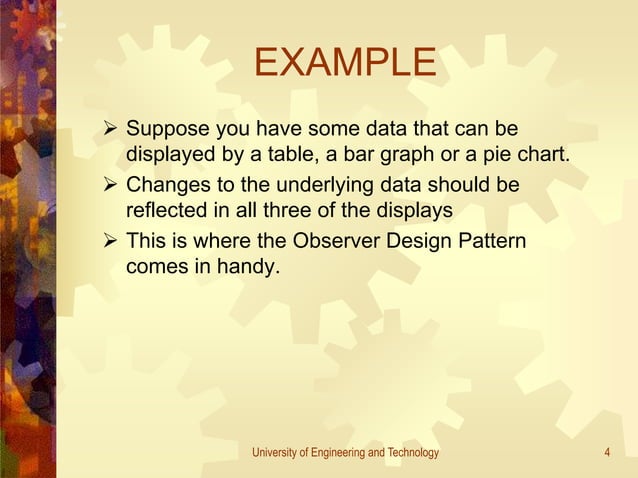 EXAMPLE

➢ Suppose you have some data that can be displayed by a table, a bar graph or a pie chart.

➢ Changes to the underlying data should be reflected in all three of the displays

➢ This is where the Observer Design Pattern comes in handy.

University of Engineering and Technology

4